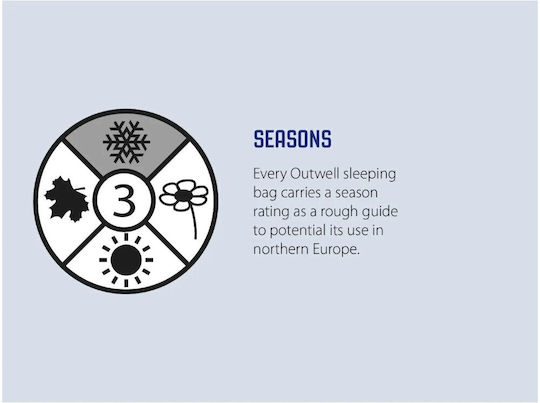 3

SEASONS

Every Outwell sleeping bag carries a season rating as a rough guide to potential its use in northern Europe.